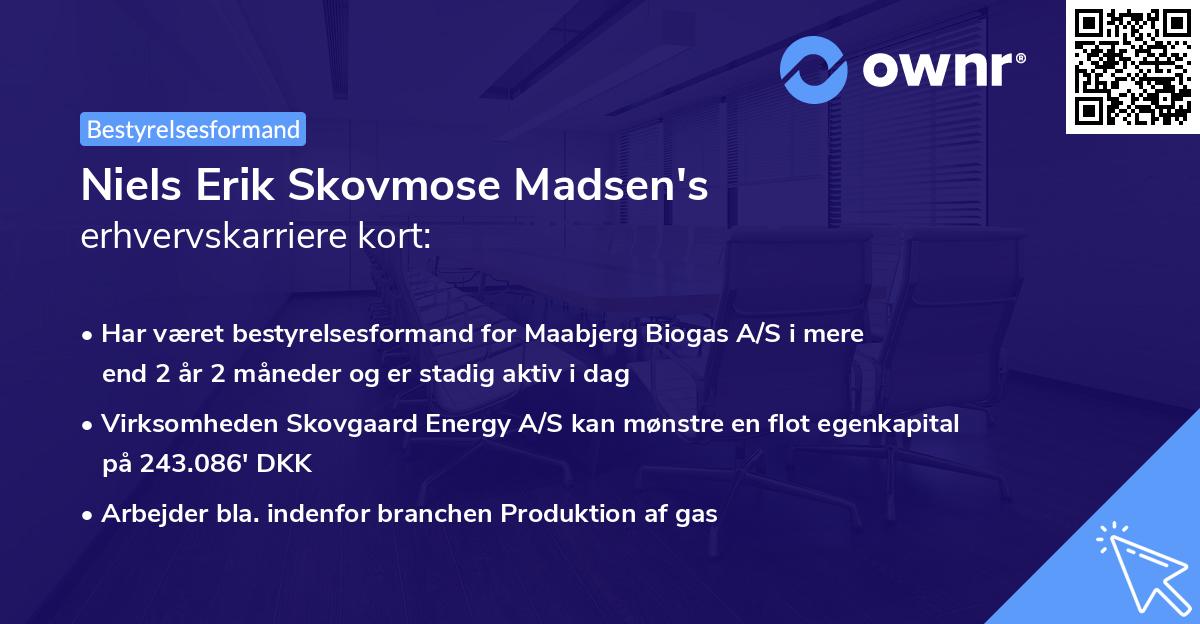 ownr®

Bestyrelsesformand

Niels Erik Skovmose Madsen's
erhvervskarriere kort:

• Har været bestyrelsesformand for Maabjerg Biogas A/S i mere end 2 år 2 måneder og er stadig aktiv i dag

• Virksomheden Skovgaard Energy A/S kan mønstre en flot egenkapital på 243.086' DKK

• Arbejder bla. indenfor branchen Produktion af gas